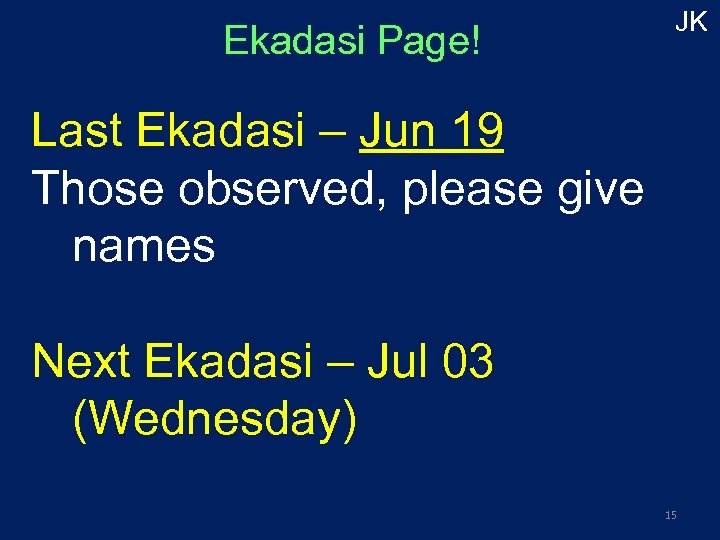 Ekadasi Page!

JK

Last Ekadasi – Jun 19
Those observed, please give names

Next Ekadasi – Jul 03 (Wednesday)

15